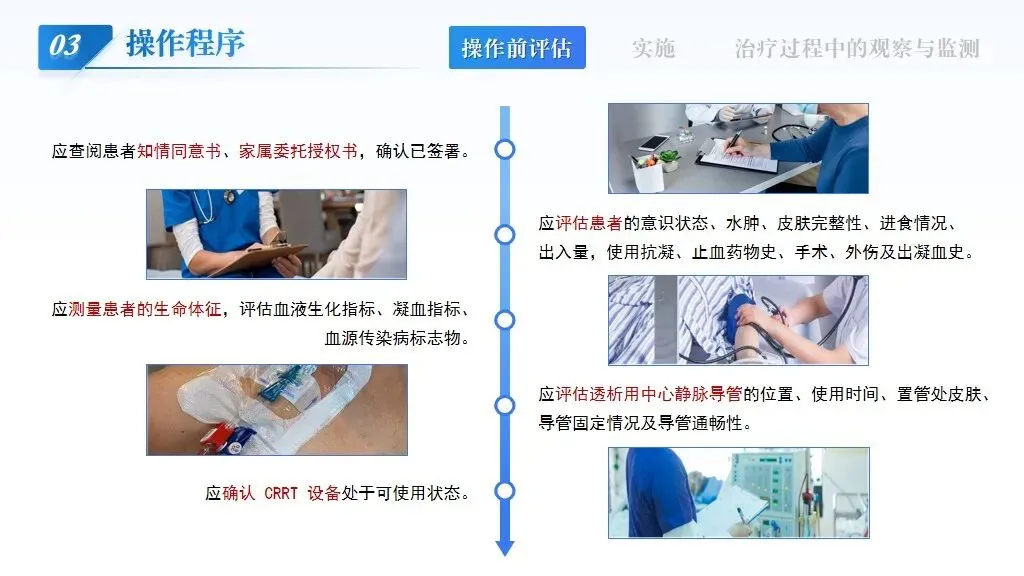 03 操作程序

操作前评估　实施　治疗过程中的观察与监测

应查阅患者知情同意书、家属委托授权书，确认已签署。

应评估患者的意识状态、水肿、皮肤完整性、进食情况、出入量，使用抗凝、止血药物史、手术、外伤及出凝血史。

应测量患者的生命体征，评估血液生化指标、凝血指标、血源传染病标志物。

应评估透析用中心静脉导管的位置、使用时间、置管处皮肤、导管固定情况及导管通畅性。

应确认 CRRT 设备处于可使用状态。